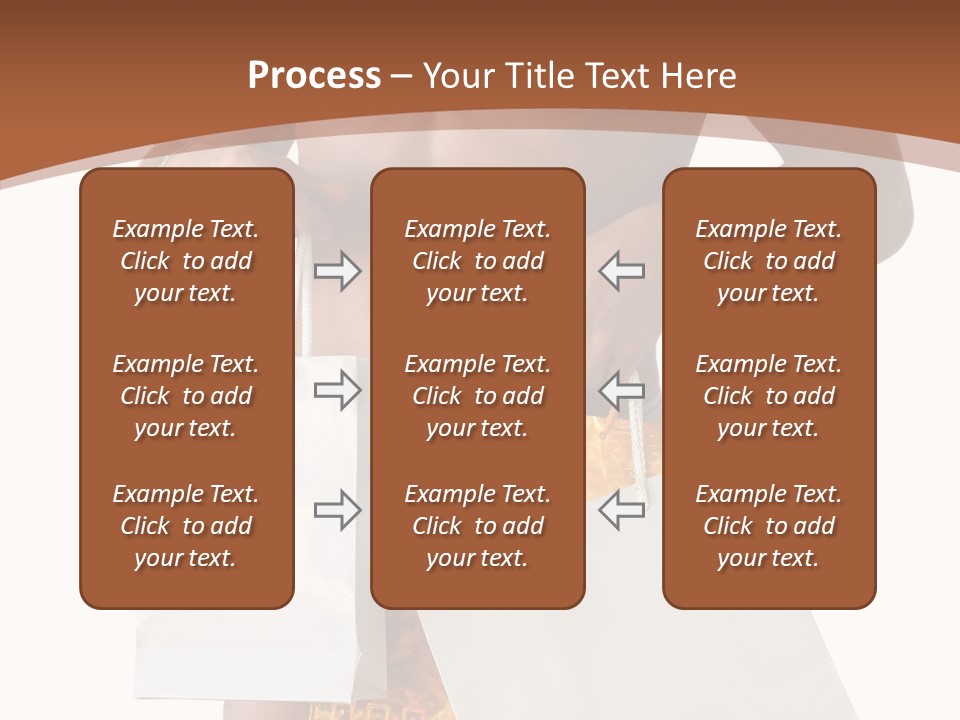 Process – Your Title Text Here

Example Text. Click to add your text.

Example Text. Click to add your text.

Example Text. Click to add your text.

Example Text. Click to add your text.

Example Text. Click to add your text.

Example Text. Click to add your text.

Example Text. Click to add your text.

Example Text. Click to add your text.

Example Text. Click to add your text.